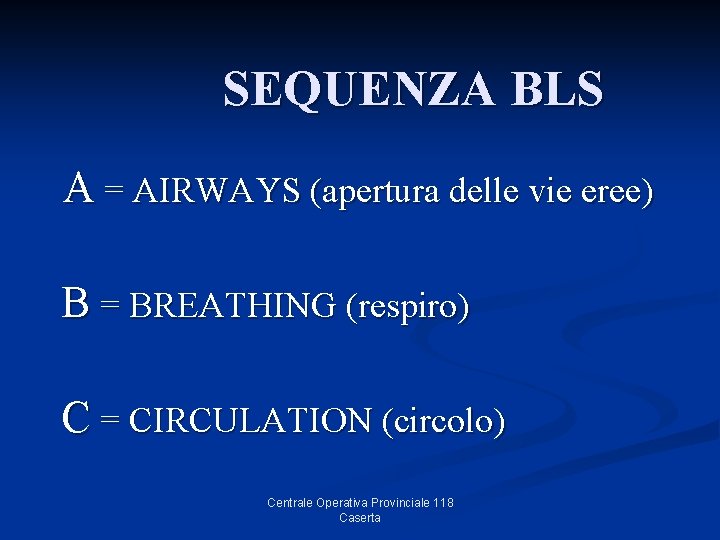 SEQUENZA BLS

A = AIRWAYS (apertura delle vie eree)

B = BREATHING (respiro)

C = CIRCULATION (circolo)

Centrale Operativa Provinciale 118
Caserta